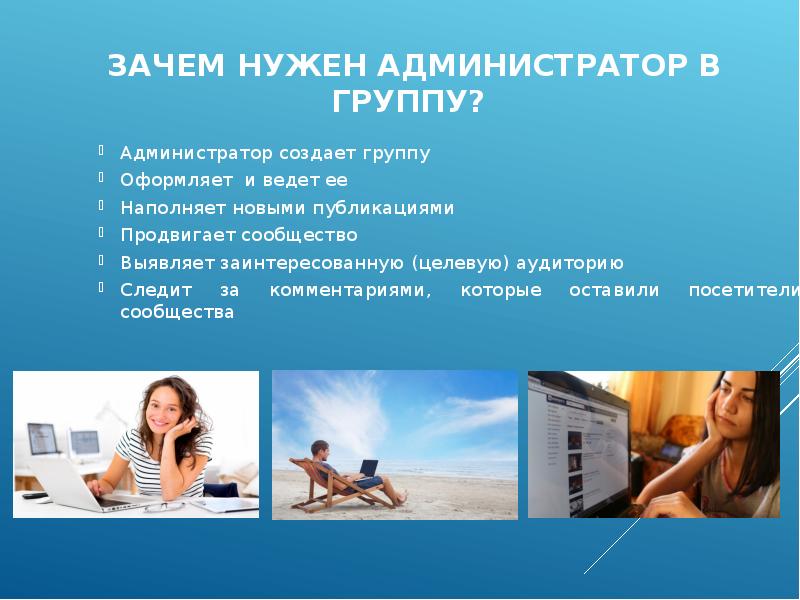 ЗАЧЕМ НУЖЕН АДМИНИСТРАТОР В ГРУППУ?

Администратор создает группу

Оформляет и ведет ее

Наполняет новыми публикациями

Продвигает сообщество

Выявляет заинтересованную (целевую) аудиторию

Следит за комментариями, которые оставили посетители сообщества